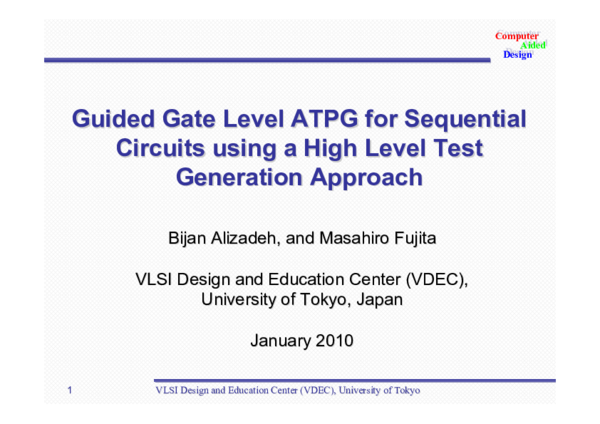 Computer
Aided
Design

Guided Gate Level ATPG for Sequential Circuits using a High Level Test Generation Approach

Bijan Alizadeh, and Masahiro Fujita

VLSI Design and Education Center (VDEC), University of Tokyo, Japan

January 2010

1 VLSI Design and Education Center (VDEC), University of Tokyo